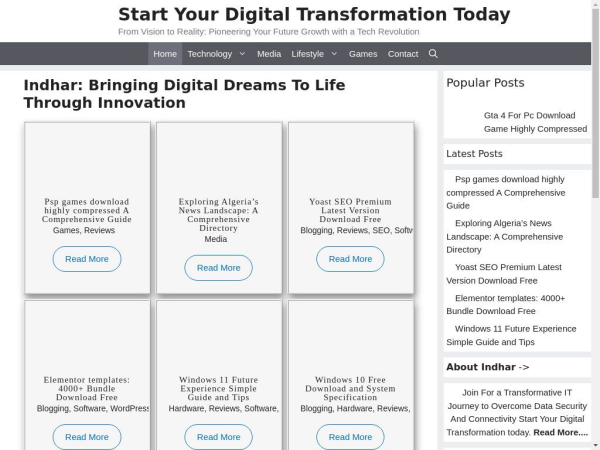 Start Your Digital Transformation Today

From Vision to Reality: Pioneering Your Future Growth with a Tech Revolution

Home Technology Media Lifestyle Games Contact

Indhar: Bringing Digital Dreams To Life Through Innovation

Psp games download highly compressed A Comprehensive Guide
Games, Reviews
Read More

Exploring Algeria's News Landscape: A Comprehensive Directory
Media
Read More

Yoast SEO Premium Latest Version Download Free
Blogging, Reviews, SEO, Softw
Read More

Elementor templates: 4000+ Bundle Download Free
Blogging, Software, WordPress
Read More

Windows 11 Future Experience Simple Guide and Tips
Hardware, Reviews, Software,
Read More

Windows 10 Free Download and System Specification
Blogging, Hardware, Reviews,
Read More

Popular Posts

Gta 4 For Pc Download Game Highly Compressed

Latest Posts

Psp games download highly compressed A Comprehensive Guide

Exploring Algeria's News Landscape: A Comprehensive Directory

Yoast SEO Premium Latest Version Download Free

Elementor templates: 4000+ Bundle Download Free

Windows 11 Future Experience Simple Guide and Tips

About Indhar ->

Join For a Transformative IT Journey to Overcome Data Security And Connectivity Start Your Digital Transformation today. Read More....